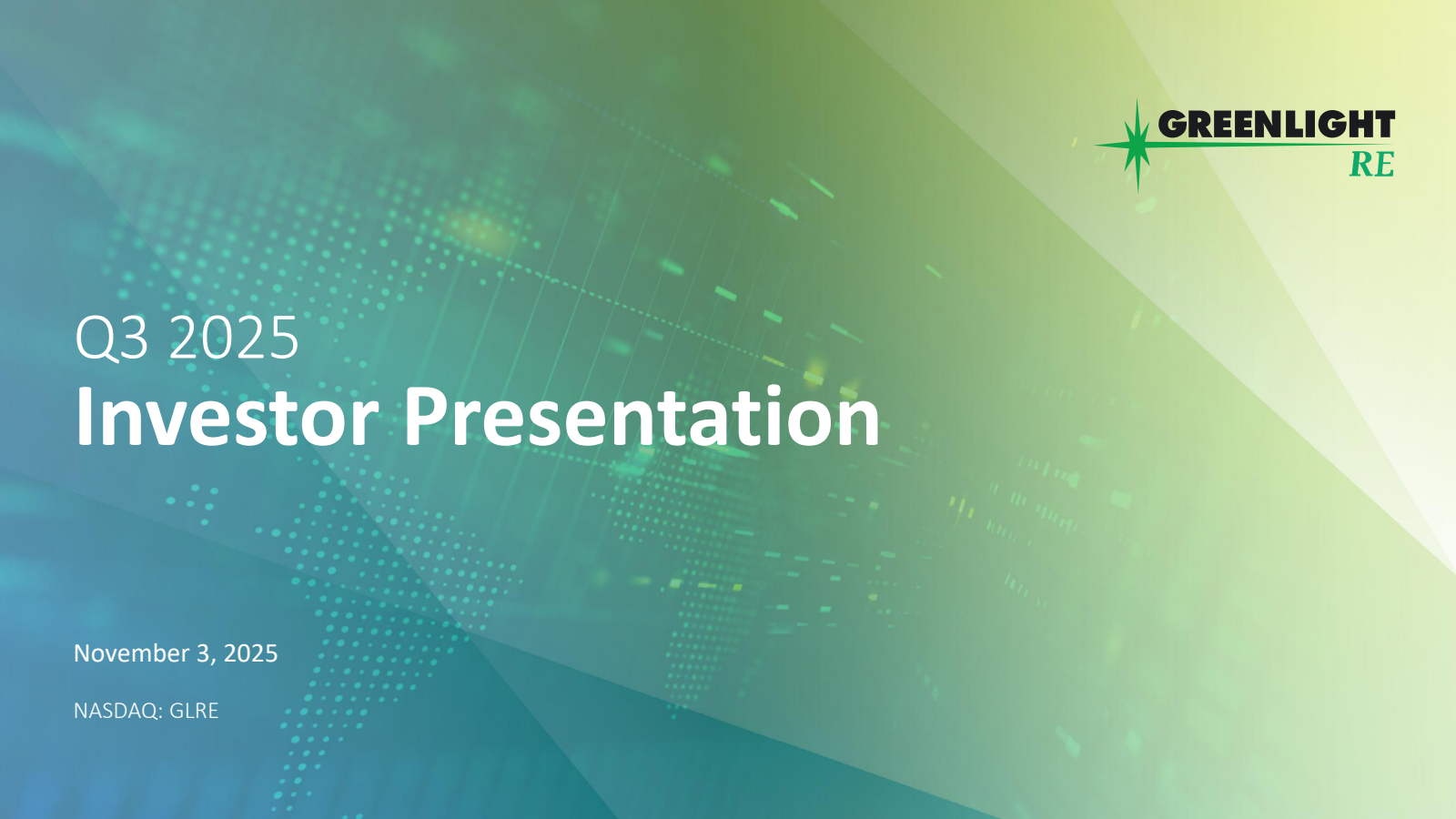 GREENLIGHT RE

Q3 2025
Investor Presentation

November 3, 2025

NASDAQ: GLRE